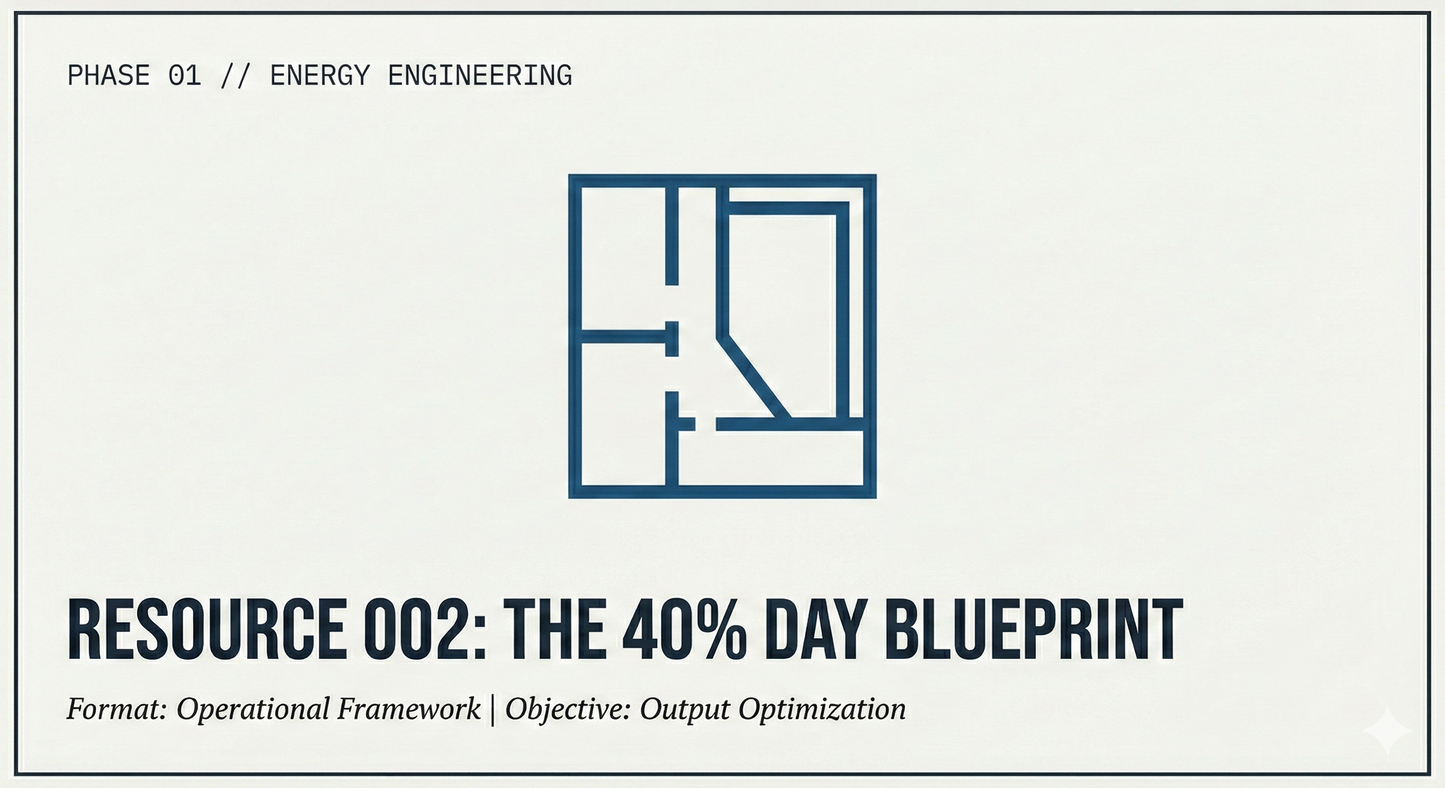 PHASE 01 // ENERGY ENGINEERING

RESOURCE 002: THE 40% DAY BLUEPRINT

Format: Operational Framework | Objective: Output Optimization